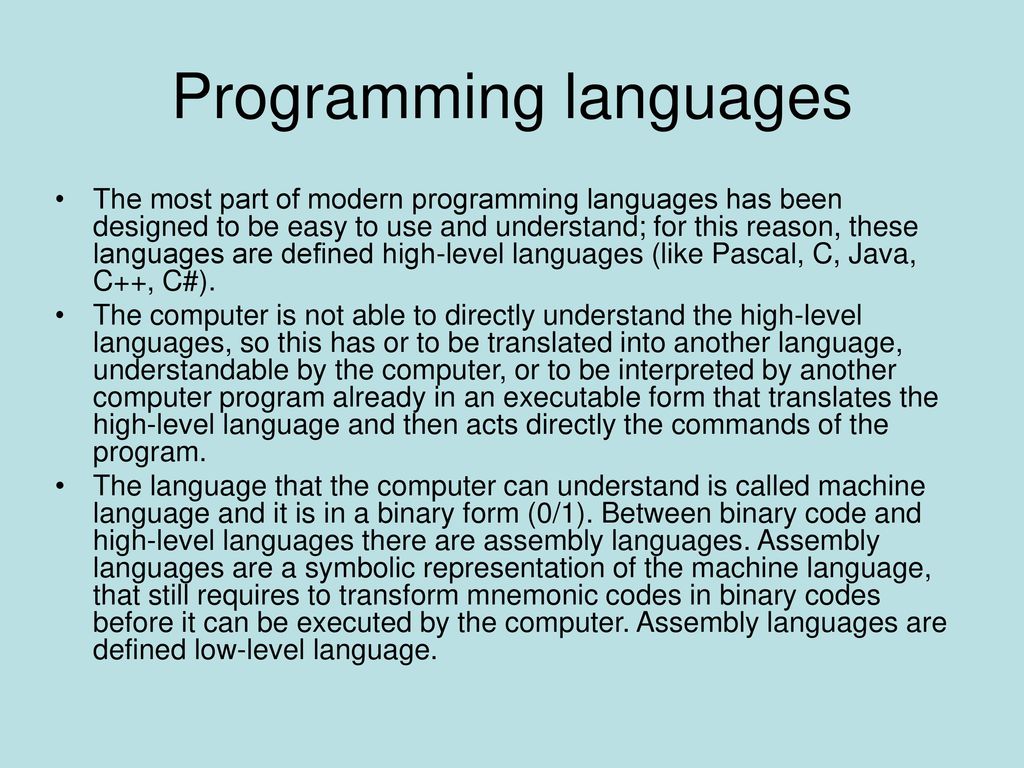 Programming languages

• The most part of modern programming languages has been designed to be easy to use and understand; for this reason, these languages are defined high-level languages (like Pascal, C, Java, C++, C#).

• The computer is not able to directly understand the high-level languages, so this has or to be translated into another language, understandable by the computer, or to be interpreted by another computer program already in an executable form that translates the high-level language and then acts directly the commands of the program.

• The language that the computer can understand is called machine language and it is in a binary form (0/1). Between binary code and high-level languages there are assembly languages. Assembly languages are a symbolic representation of the machine language, that still requires to transform mnemonic codes in binary codes before it can be executed by the computer. Assembly languages are defined low-level language.